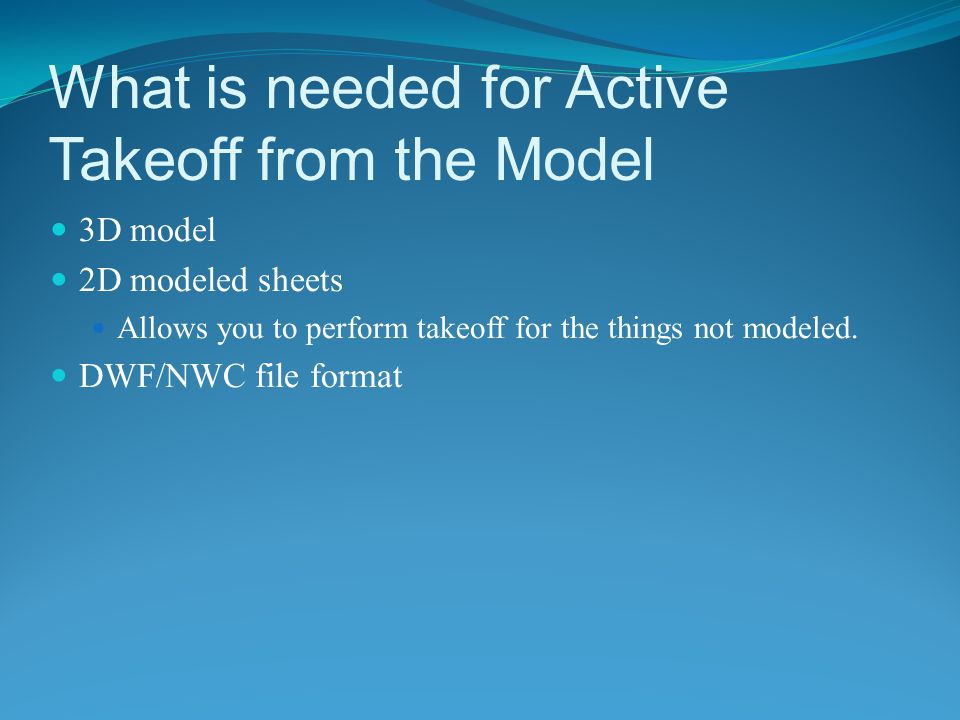 What is needed for Active Takeoff from the Model

- 3D model
- 2D modeled sheets
  - Allows you to perform takeoff for the things not modeled.
- DWF/NWC file format